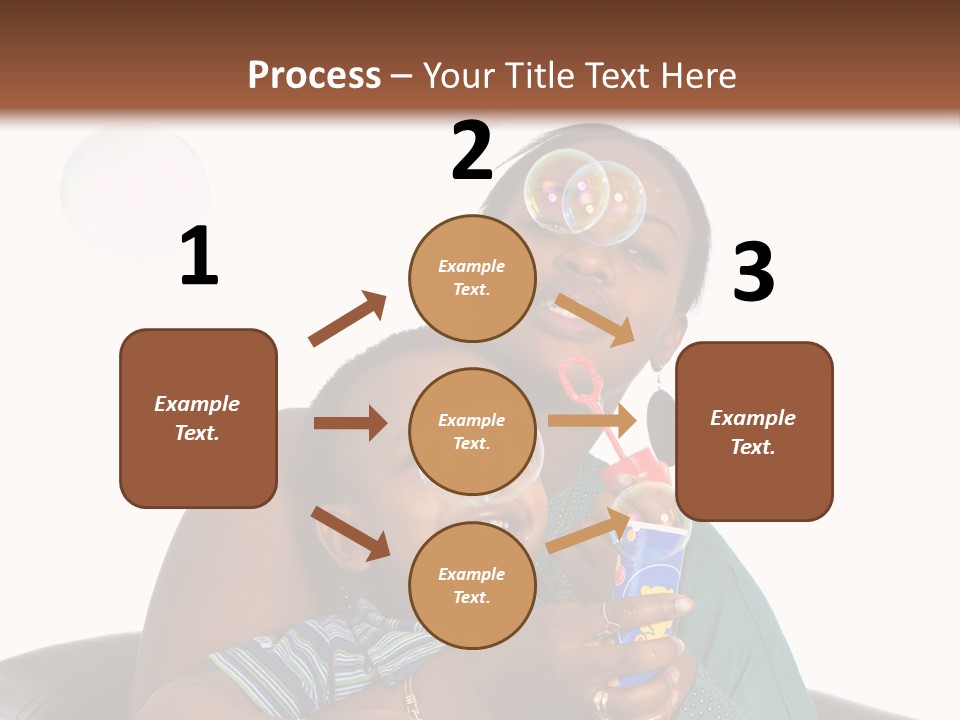 Process – Your Title Text Here

1

Example Text.

2

Example Text.

Example Text.

Example Text.

3

Example Text.